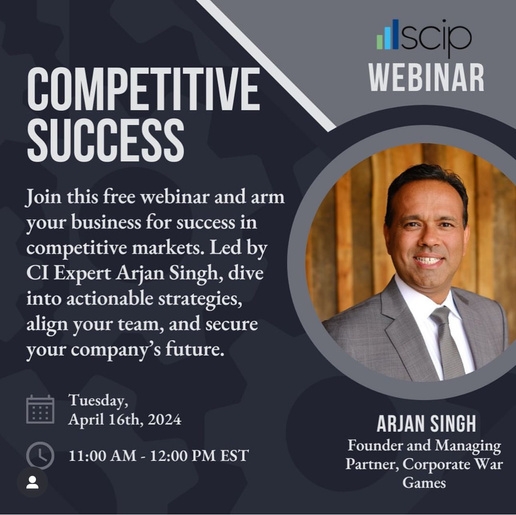 scip
WEBINAR

COMPETITIVE SUCCESS

Join this free webinar and arm your business for success in competitive markets. Led by CI Expert Arjan Singh, dive into actionable strategies, align your team, and secure your company's future.

Tuesday, April 16th, 2024

11:00 AM - 12:00 PM EST

ARJAN SINGH
Founder and Managing Partner, Corporate War Games